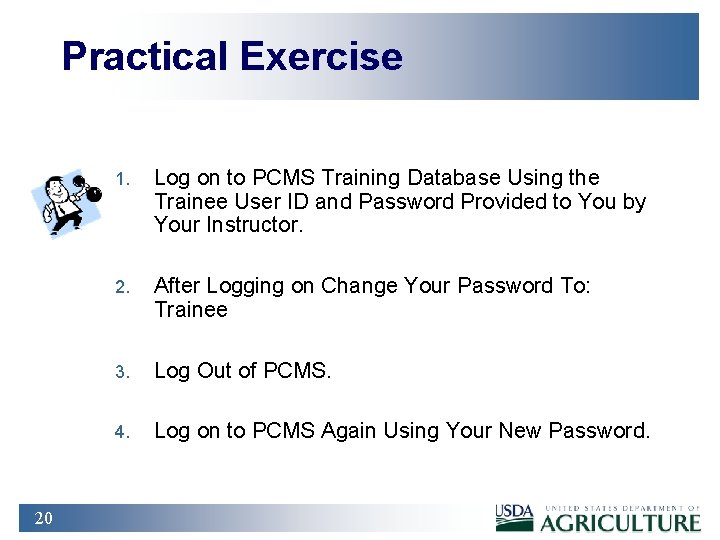 Practical Exercise

1. Log on to PCMS Training Database Using the Trainee User ID and Password Provided to You by Your Instructor.

2. After Logging on Change Your Password To: Trainee

3. Log Out of PCMS.

4. Log on to PCMS Again Using Your New Password.

20

USDA UNITED STATES DEPARTMENT OF AGRICULTURE